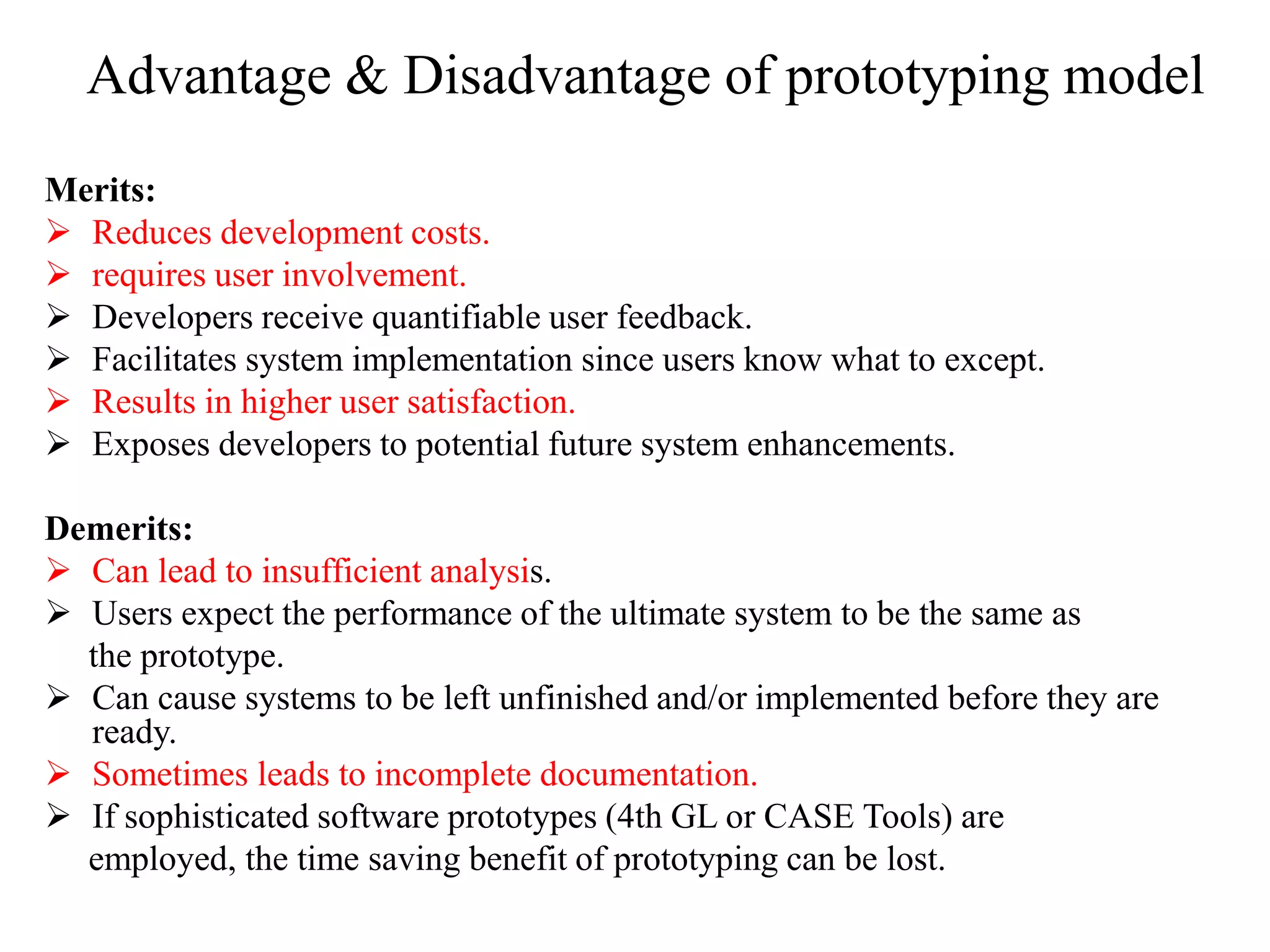 Advantage & Disadvantage of prototyping model

Merits:

➢ Reduces development costs.
➢ requires user involvement.
➢ Developers receive quantifiable user feedback.
➢ Facilitates system implementation since users know what to except.
➢ Results in higher user satisfaction.
➢ Exposes developers to potential future system enhancements.

Demerits:

➢ Can lead to insufficient analysis.
➢ Users expect the performance of the ultimate system to be the same as the prototype.
➢ Can cause systems to be left unfinished and/or implemented before they are ready.
➢ Sometimes leads to incomplete documentation.
➢ If sophisticated software prototypes (4th GL or CASE Tools) are employed, the time saving benefit of prototyping can be lost.